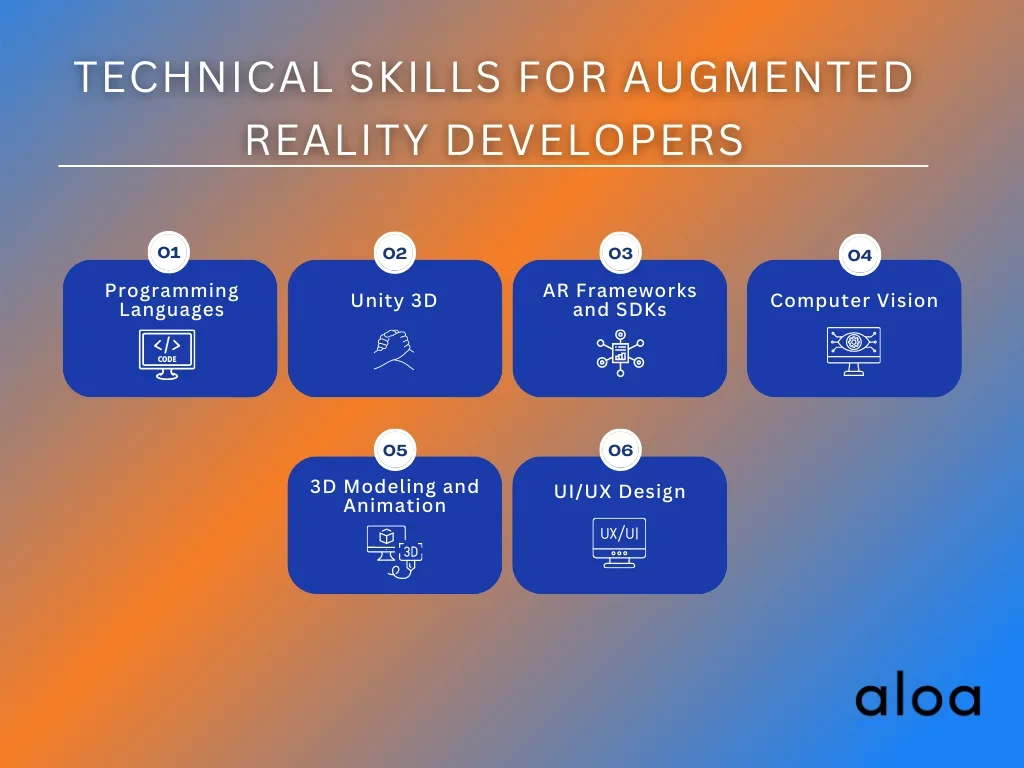 TECHNICAL SKILLS FOR AUGMENTED REALITY DEVELOPERS

01
Programming Languages
</>
CODE

02
Unity 3D

03
AR Frameworks and SDKs

04
Computer Vision

05
3D Modeling and Animation
3D

06
UI/UX Design
UX/UI

aloa